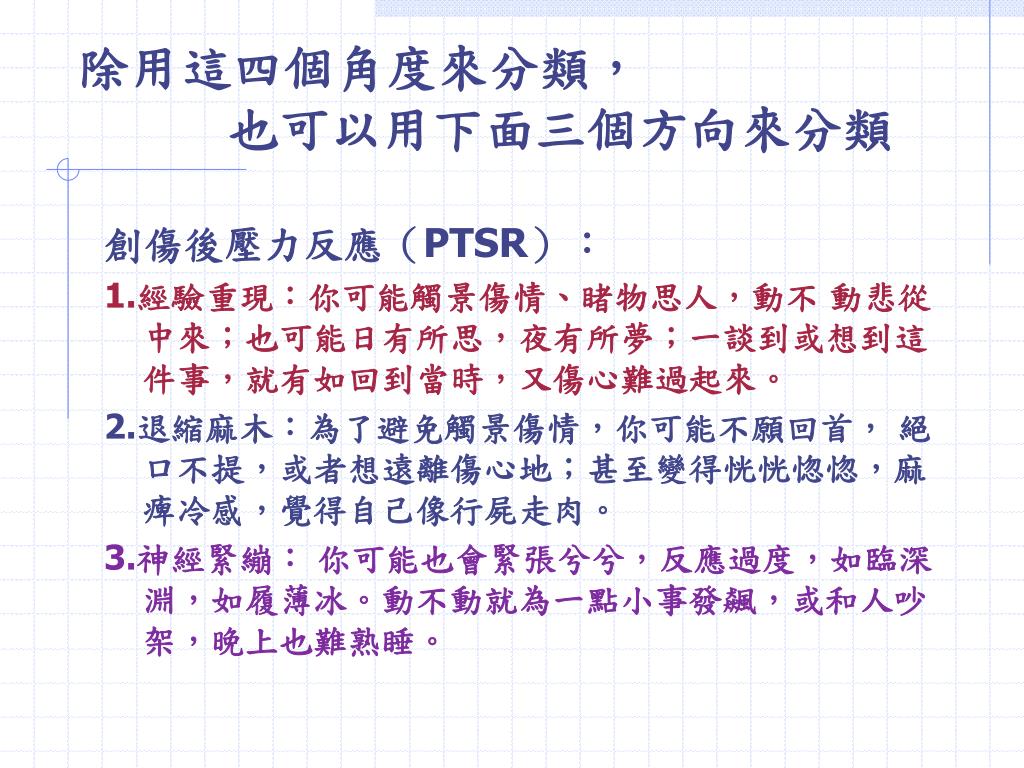 除用這四個角度來分類，
也可以用下面三個方向來分類

創傷後壓力反應（PTSR）：

1.經驗重現：你可能觸景傷情、睹物思人，動不 動悲從中來；也可能日有所思，夜有所夢；一談到或想到這件事，就有如回到當時，又傷心難過起來。

2.退縮麻木：為了避免觸景傷情，你可能不願回首， 絕口不提，或者想遠離傷心地；甚至變得恍恍惚惚，麻痺冷感，覺得自己像行屍走肉。

3.神經緊繃： 你可能也會緊張兮兮，反應過度，如臨深淵，如履薄冰。動不動就為一點小事發飆，或和人吵架，晚上也難熟睡。